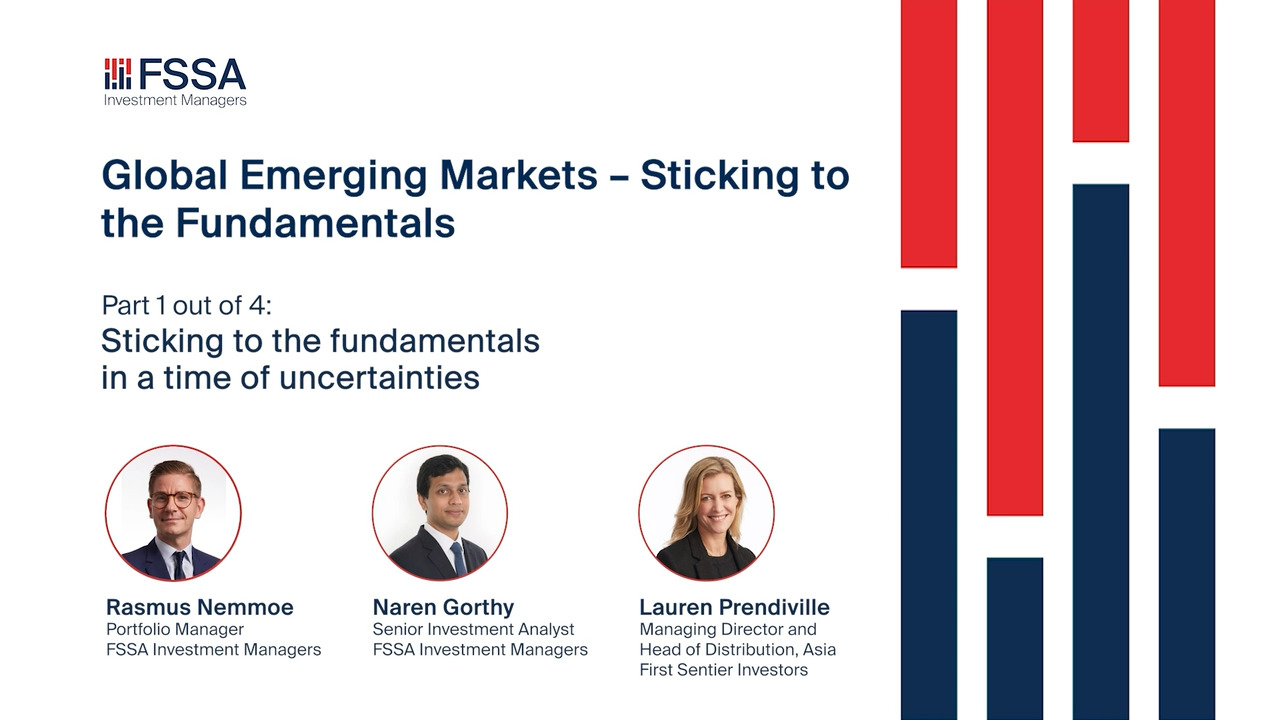 FSSA
Investment Managers

Global Emerging Markets – Sticking to the Fundamentals

Part 1 out of 4:
Sticking to the fundamentals in a time of uncertainties

Rasmus Nemmoe
Portfolio Manager
FSSA Investment Managers

Naren Gorthy
Senior Investment Analyst
FSSA Investment Managers

Lauren Prendiville
Managing Director and Head of Distribution, Asia
First Sentier Investors